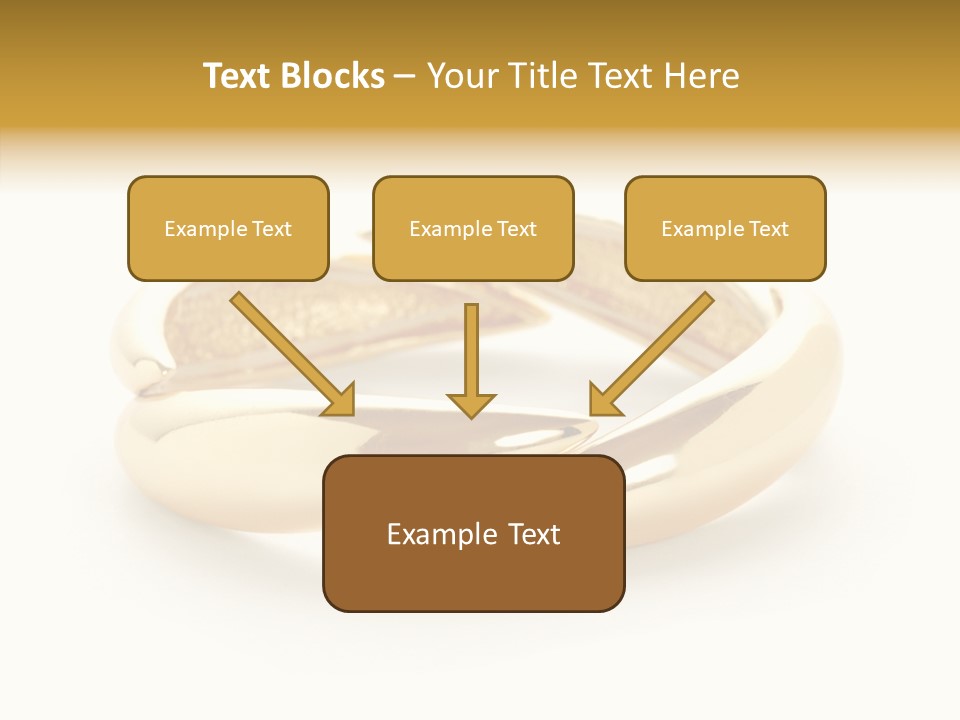 Text Blocks – Your Title Text Here

Example Text

Example Text

Example Text

Example Text